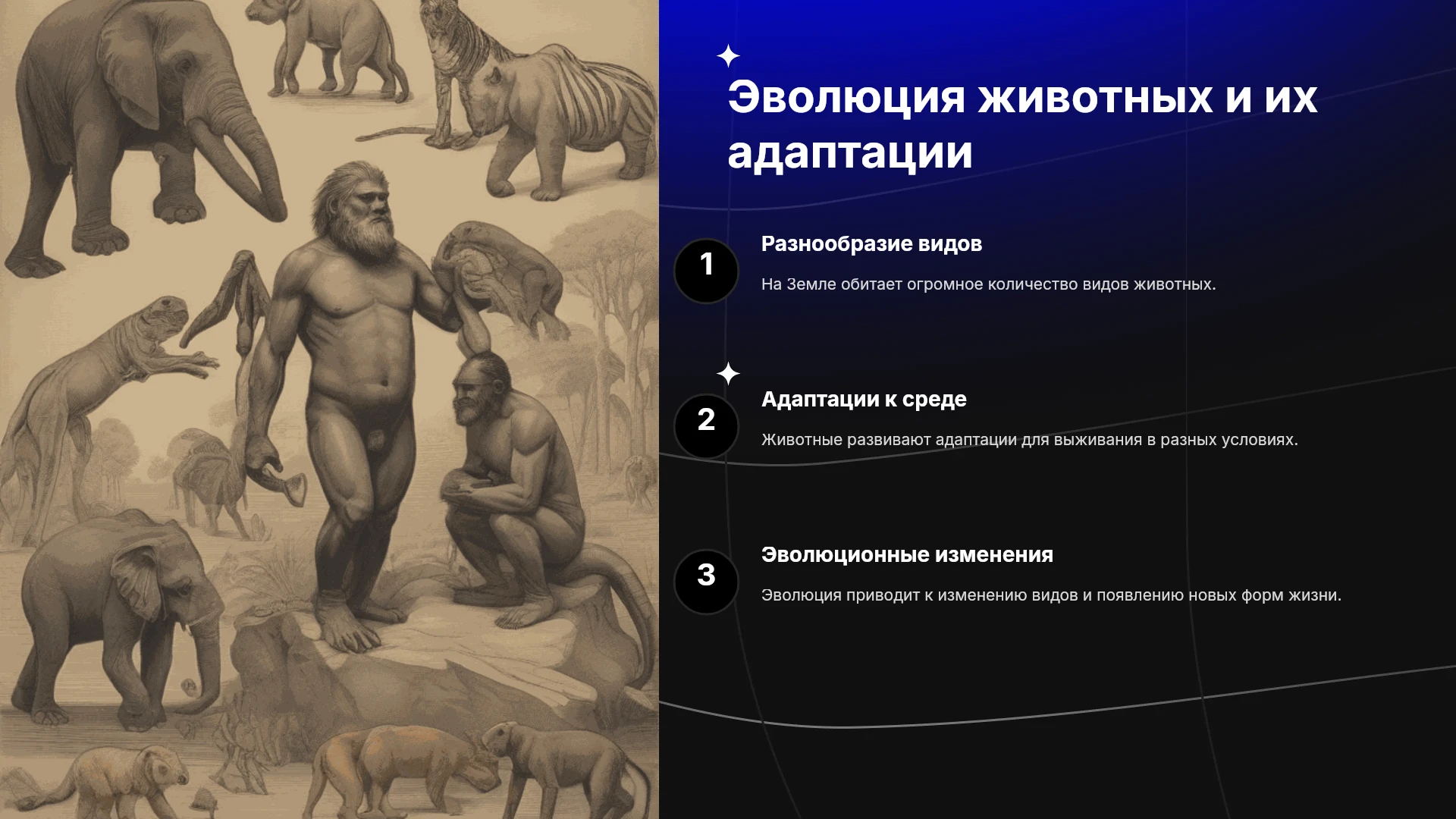 Эволюция животных и их адаптации

1

Разнообразие видов

На Земле обитает огромное количество видов животных.

2

Адаптации к среде

Животные развивают адаптации для выживания в разных условиях.

3

Эволюционные изменения

Эволюция приводит к изменению видов и появлению новых форм жизни.